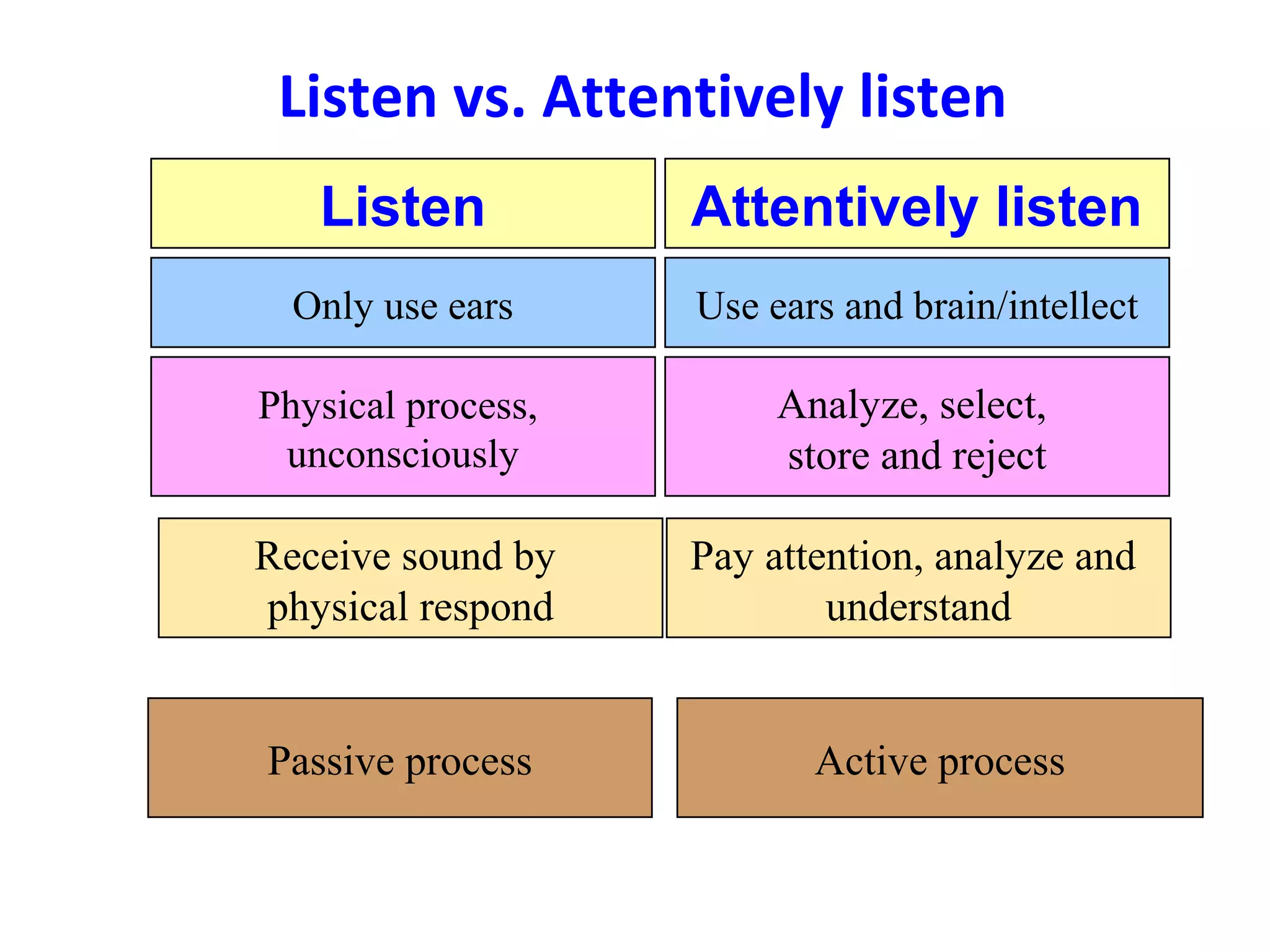 Listen vs. Attentively listen

| Listen | Attentively listen |
|---|---|
| Only use ears | Use ears and brain/intellect |
| Physical process, unconsciously | Analyze, select, store and reject |
| Receive sound by physical respond | Pay attention, analyze and understand |
| Passive process | Active process |